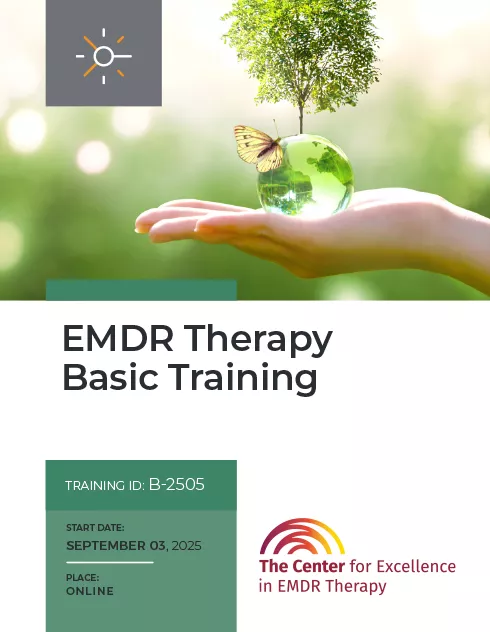 EMDR Therapy Basic Training

TRAINING ID: B-2505

START DATE:
SEPTEMBER 03, 2025

PLACE:
ONLINE

The Center for Excellence in EMDR Therapy